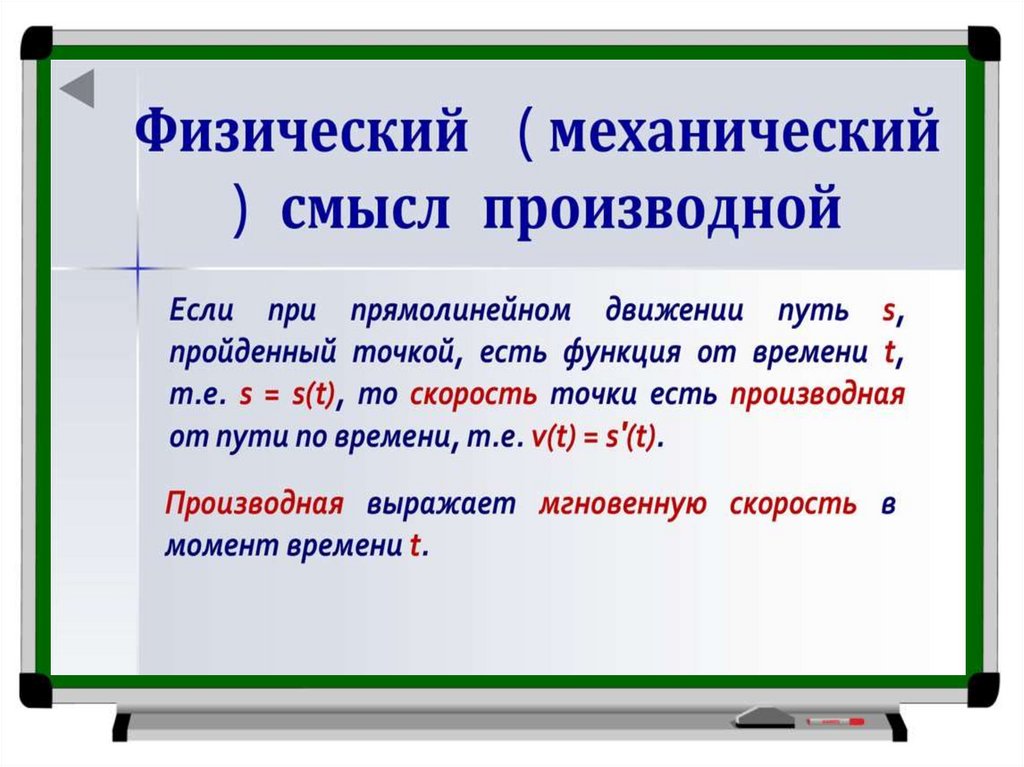 Физический ( механический ) смысл производной

Если при прямолинейном движении путь $s$, пройденный точкой, есть функция от времени $t$, т.е. $s = s(t)$, то скорость точки есть производная от пути по времени, т.е. $v(t) = s'(t)$.

Производная выражает мгновенную скорость в момент времени $t$.